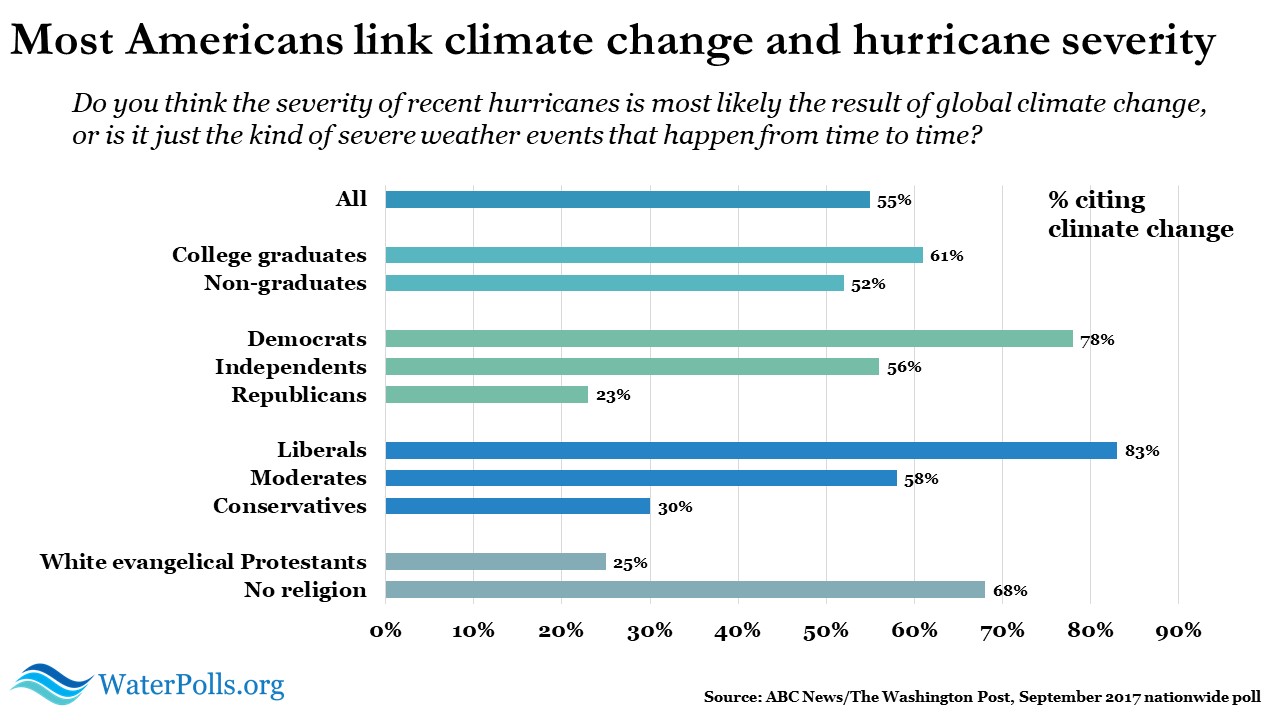 Most Americans link climate change and hurricane severity

Do you think the severity of recent hurricanes is most likely the result of global climate change, or is it just the kind of severe weather events that happen from time to time?

% citing climate change

All 55%

College graduates 61%
Non-graduates 52%

Democrats 78%
Independents 56%
Republicans 23%

Liberals 83%
Moderates 58%
Conservatives 30%

White evangelical Protestants 25%
No religion 68%

0% 10% 20% 30% 40% 50% 60% 70% 80% 90%

WaterPolls.org

Source: ABC News/The Washington Post, September 2017 nationwide poll